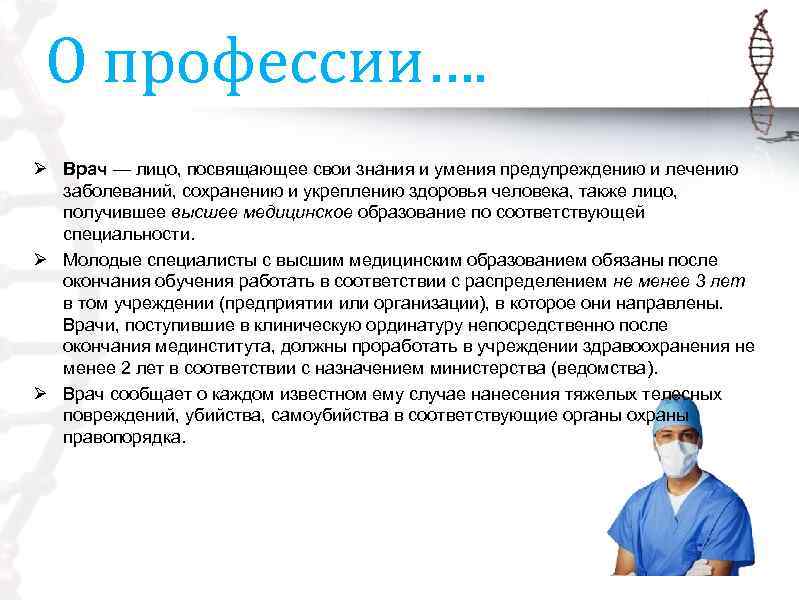 О профессии….

➢ Врач — лицо, посвящающее свои знания и умения предупреждению и лечению заболеваний, сохранению и укреплению здоровья человека, также лицо, получившее высшее медицинское образование по соответствующей специальности.

➢ Молодые специалисты с высшим медицинским образованием обязаны после окончания обучения работать в соответствии с распределением не менее 3 лет в том учреждении (предприятии или организации), в которое они направлены. Врачи, поступившие в клиническую ординатуру непосредственно после окончания мединститута, должны проработать в учреждении здравоохранения не менее 2 лет в соответствии с назначением министерства (ведомства).

➢ Врач сообщает о каждом известном ему случае нанесения тяжелых телесных повреждений, убийства, самоубийства в соответствующие органы охраны правопорядка.